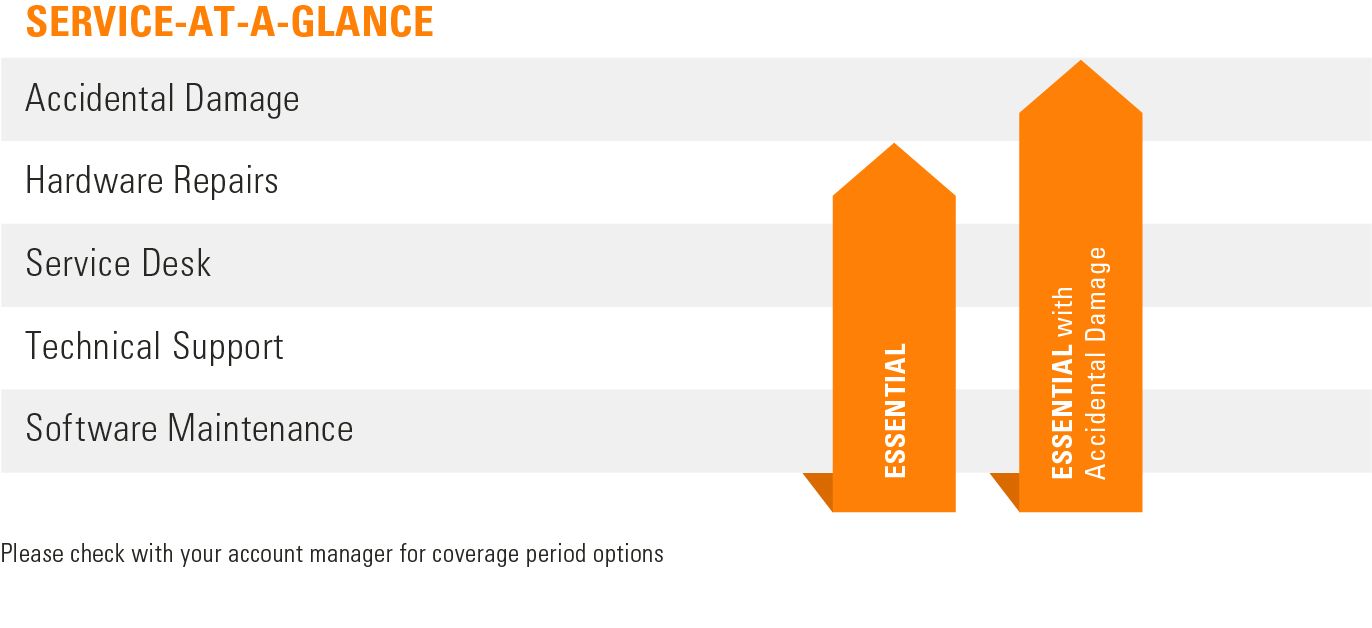 SERVICE-AT-A-GLANCE

Accidental Damage

Hardware Repairs

Service Desk

Technical Support

Software Maintenance

ESSENTIAL

ESSENTIAL with Accidental Damage

Please check with your account manager for coverage period options